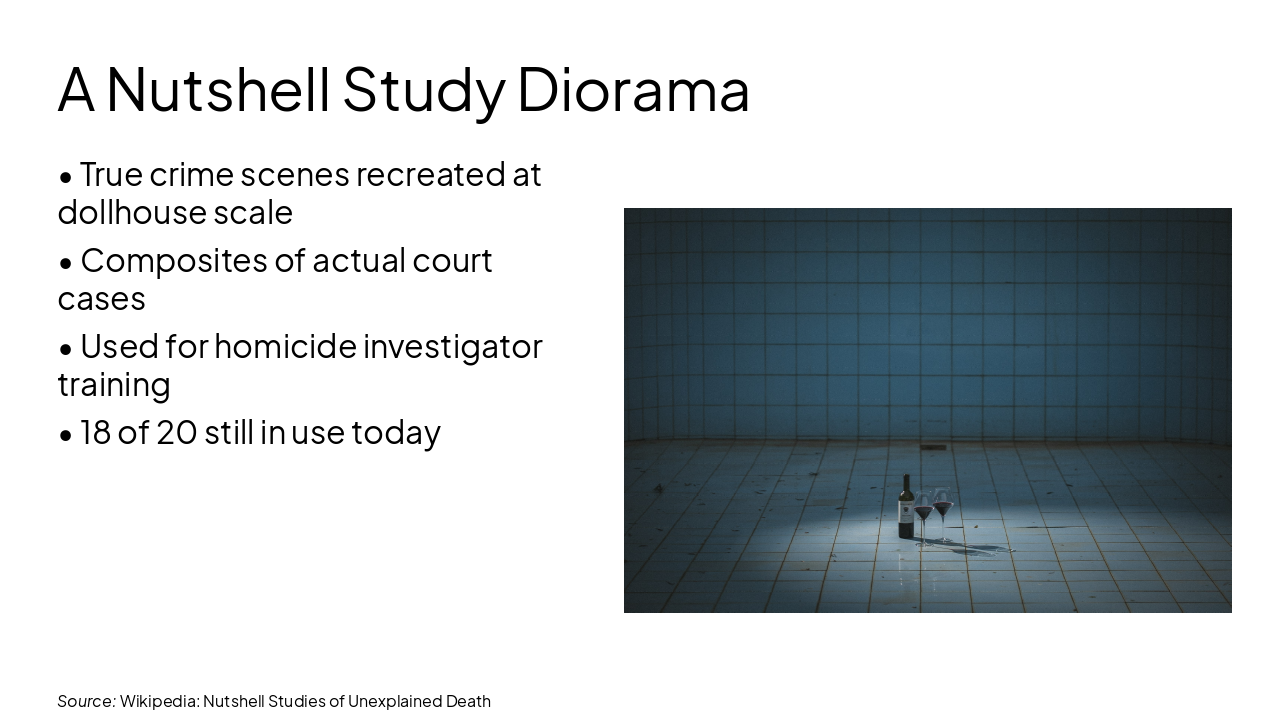 A Nutshell Study Diorama

• True crime scenes recreated at dollhouse scale

• Composites of actual court cases

• Used for homicide investigator training

• 18 of 20 still in use today

Source: Wikipedia: Nutshell Studies of Unexplained Death